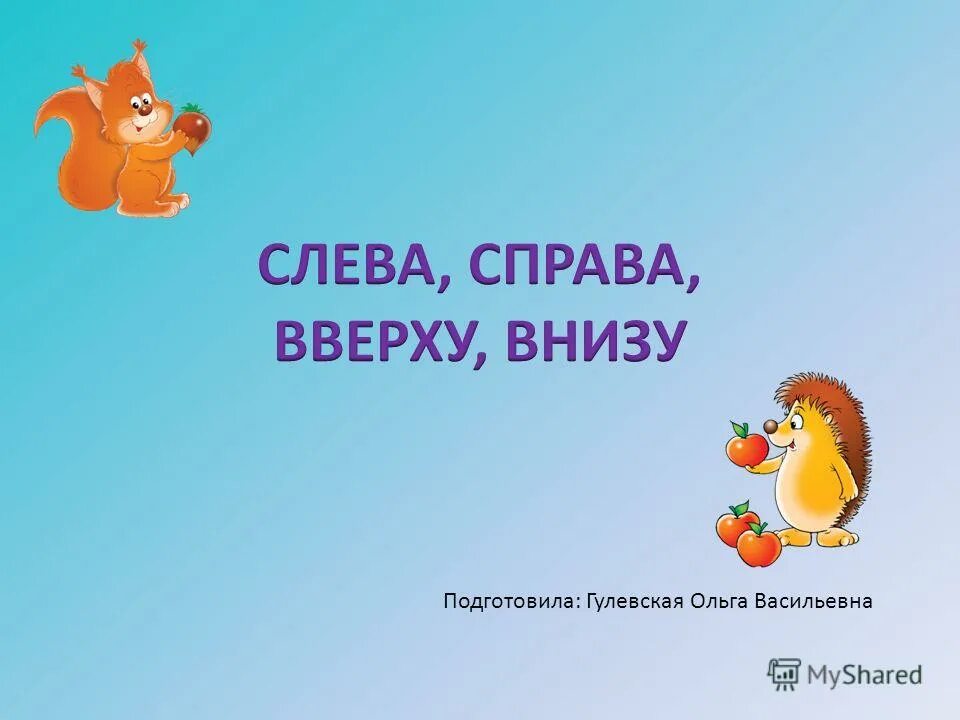 СЛЕВА, СПРАВА, ВВЕРХУ, ВНИЗУ

Подготовила: Гулевская Ольга Васильевна

MyShared